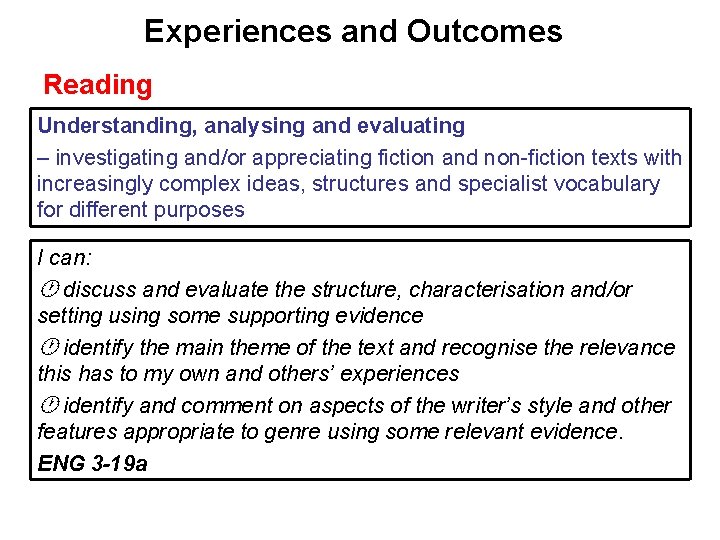 Experiences and Outcomes

Reading

Understanding, analysing and evaluating

– investigating and/or appreciating fiction and non-fiction texts with increasingly complex ideas, structures and specialist vocabulary for different purposes

I can:

discuss and evaluate the structure, characterisation and/or setting using some supporting evidence

identify the main theme of the text and recognise the relevance this has to my own and others' experiences

identify and comment on aspects of the writer's style and other features appropriate to genre using some relevant evidence.

ENG 3-19a